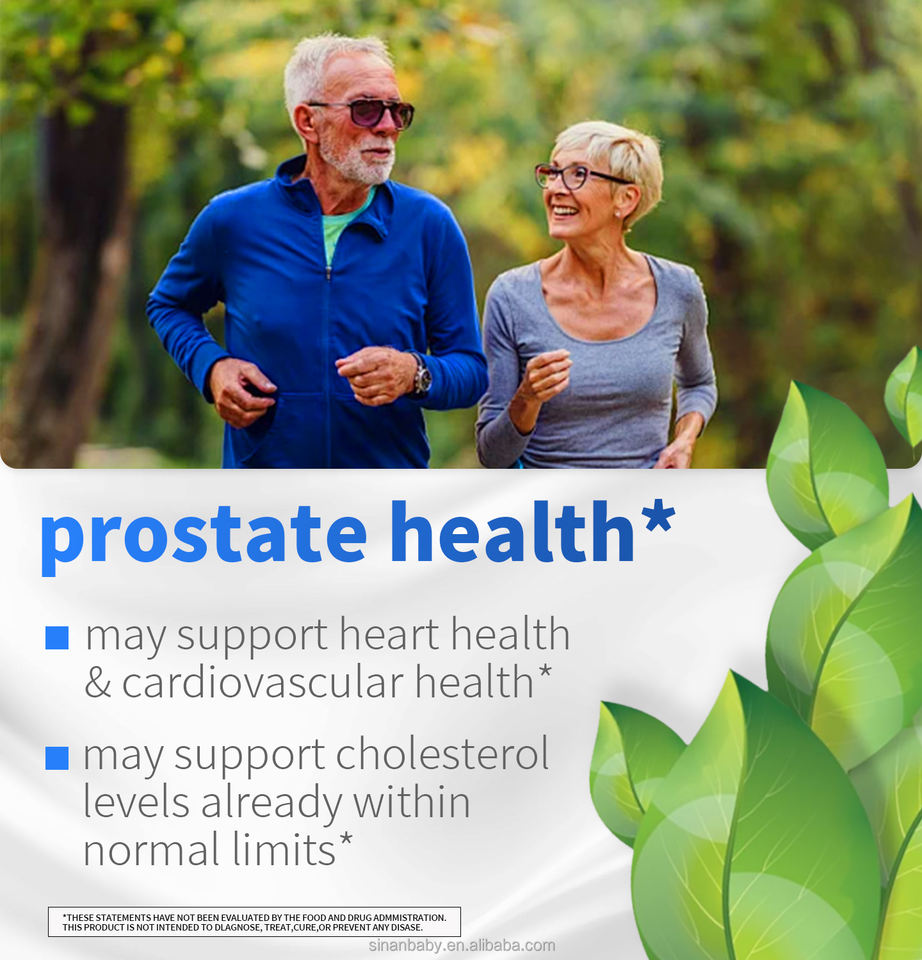 prostate health*

■ may support heart health & cardiovascular health*

■ may support cholesterol levels already within normal limits*

*THESE STATEMENTS HAVE NOT BEEN EVALUATED BY THE FOOD AND DRUG ADMINISTRATION. THIS PRODUCT IS NOT INTENDED TO DLAGNOSE, TREAT,CURE,OR PREVENT ANY DISASE.

sinanbaby.en.alibaba.com